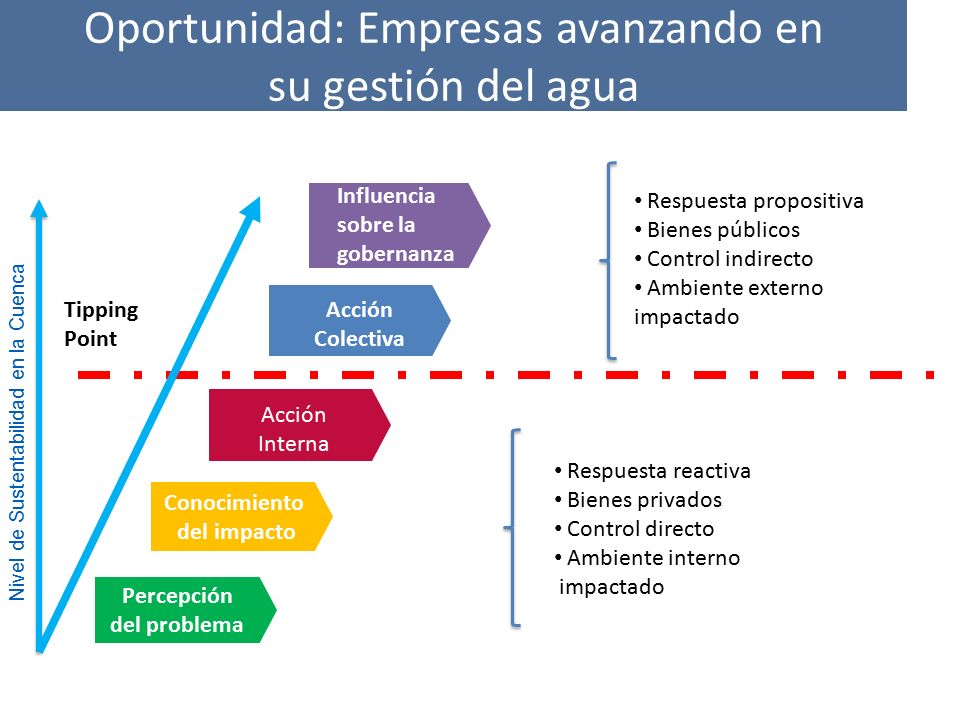 Oportunidad: Empresas avanzando en su gestión del agua

Nivel de Sustentabilidad en la Cuenca

Tipping Point

Influencia sobre la gobernanza

Acción Colectiva

Acción Interna

Conocimiento del impacto

Percepción del problema

• Respuesta propositiva
• Bienes públicos
• Control indirecto
• Ambiente externo impactado

• Respuesta reactiva
• Bienes privados
• Control directo
• Ambiente interno impactado